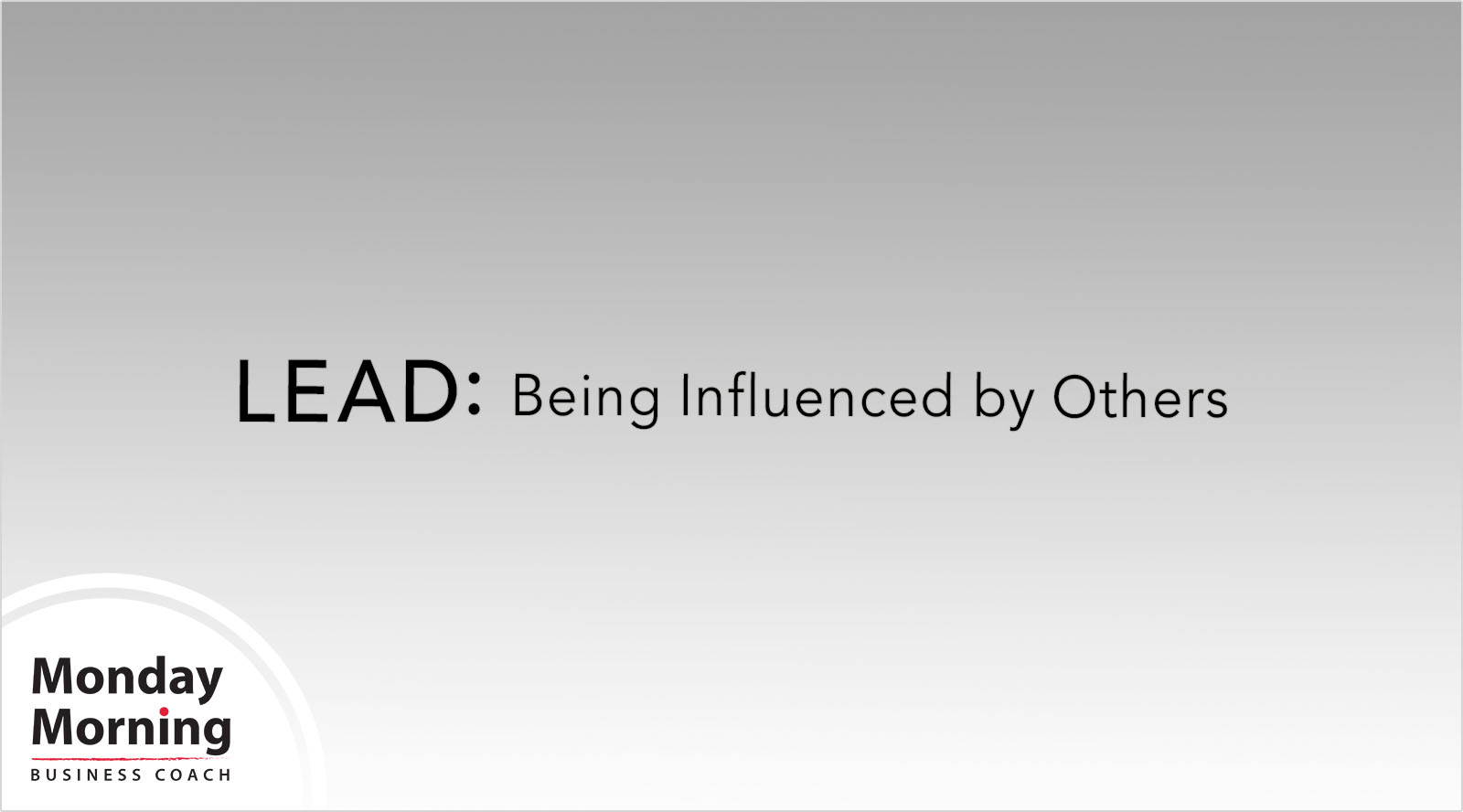 LEAD: Being Influenced by Others

Monday
Morning
BUSINESS COACH